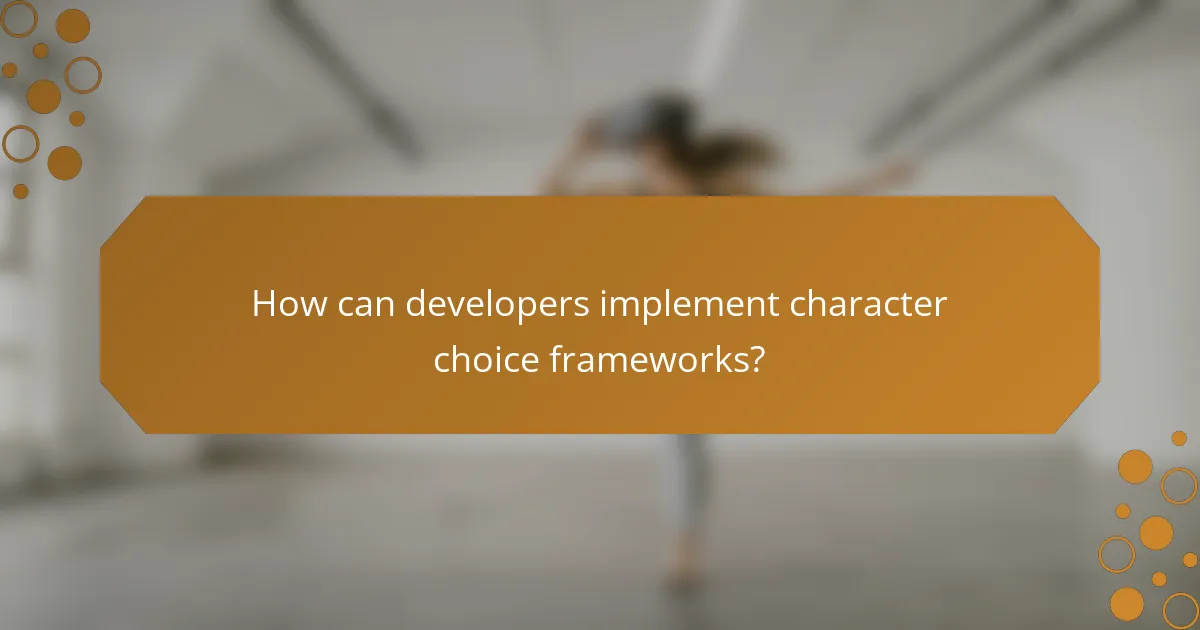 How can developers implement character choice frameworks?